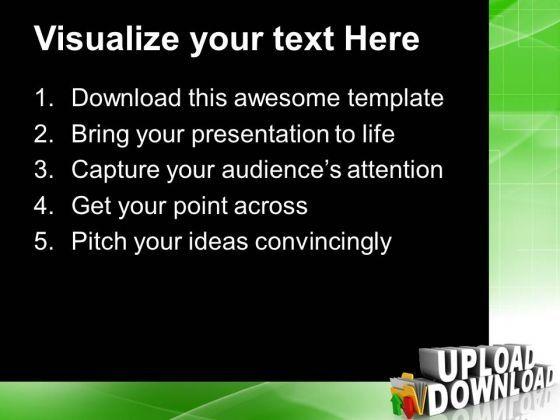 Visualize your text Here

1. Download this awesome template
2. Bring your presentation to life
3. Capture your audience's attention
4. Get your point across
5. Pitch your ideas convincingly

UPLOAD
DOWNLOAD